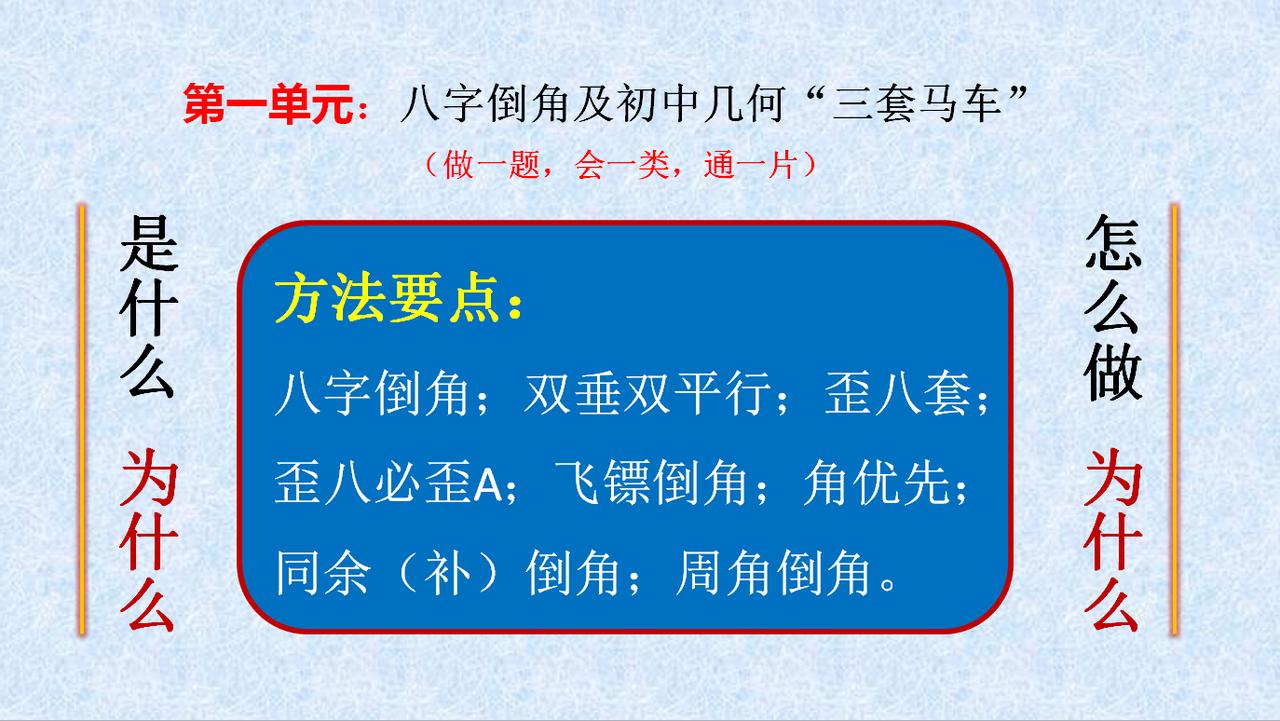 第一单元：八字倒角及初中几何“三套马车”

（做一题，会一类，通一片）

是什么

为什么

方法要点：

八字倒角；双垂双平行；歪八套；歪八必歪A；飞镖倒角；角优先；同余（补）倒角；周角倒角。

怎么做

为什么